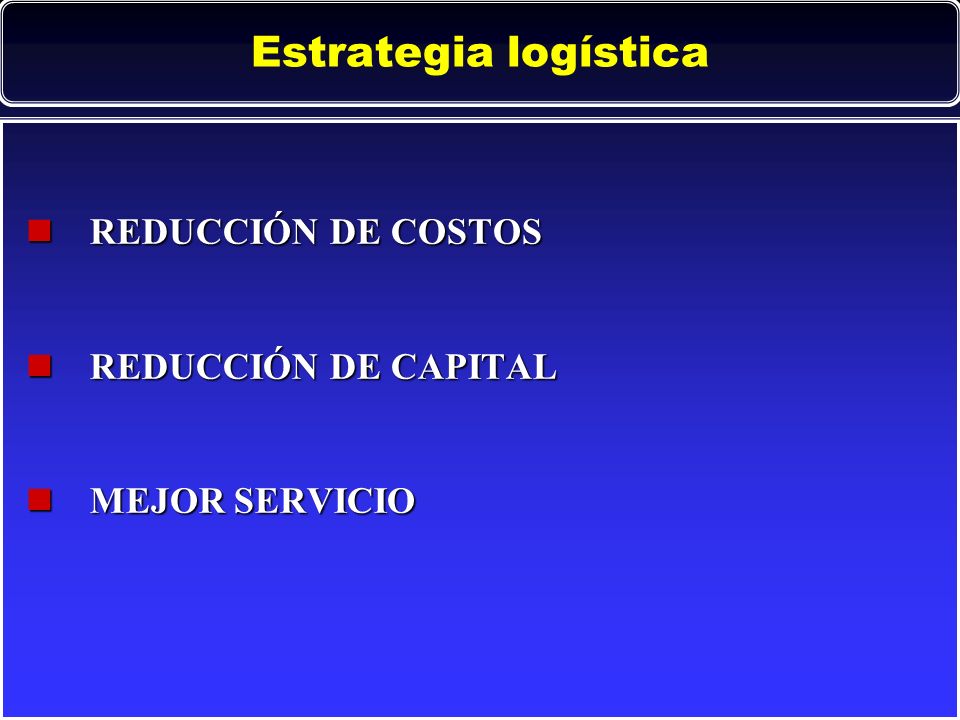 Estrategia logística

REDUCCIÓN DE COSTOS

REDUCCIÓN DE CAPITAL

MEJOR SERVICIO